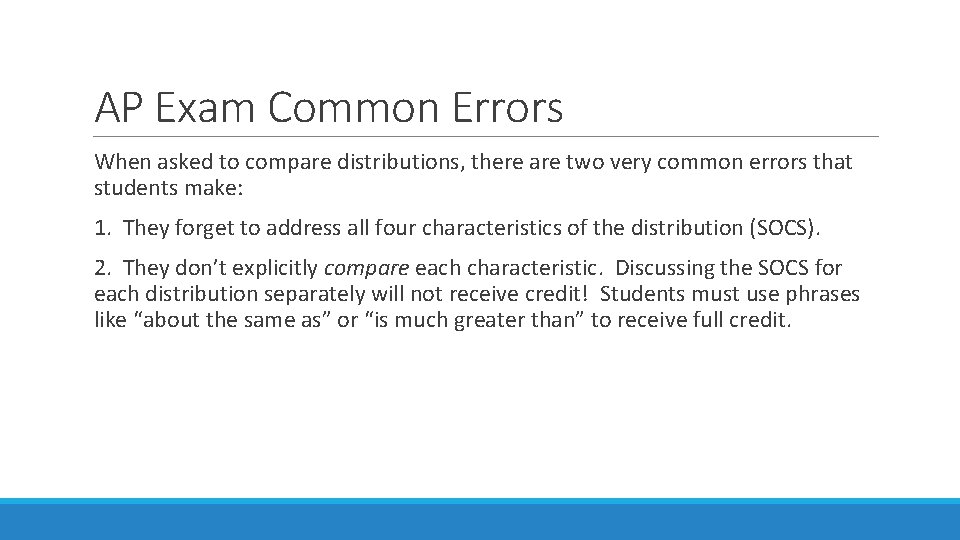 AP Exam Common Errors

When asked to compare distributions, there are two very common errors that students make:

1. They forget to address all four characteristics of the distribution (SOCS).

2. They don’t explicitly compare each characteristic. Discussing the SOCS for each distribution separately will not receive credit! Students must use phrases like “about the same as” or “is much greater than” to receive full credit.